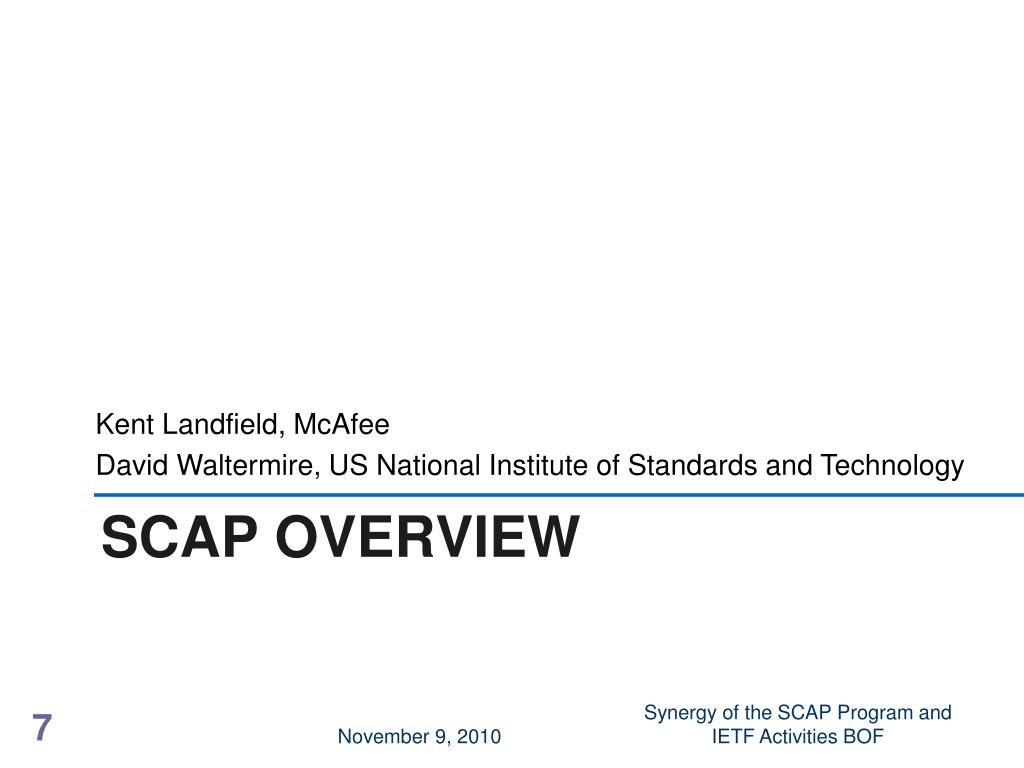 Kent Landfield, McAfee
David Waltermire, US National Institute of Standards and Technology

SCAP OVERVIEW

7

November 9, 2010

Synergy of the SCAP Program and IETF Activities BOF